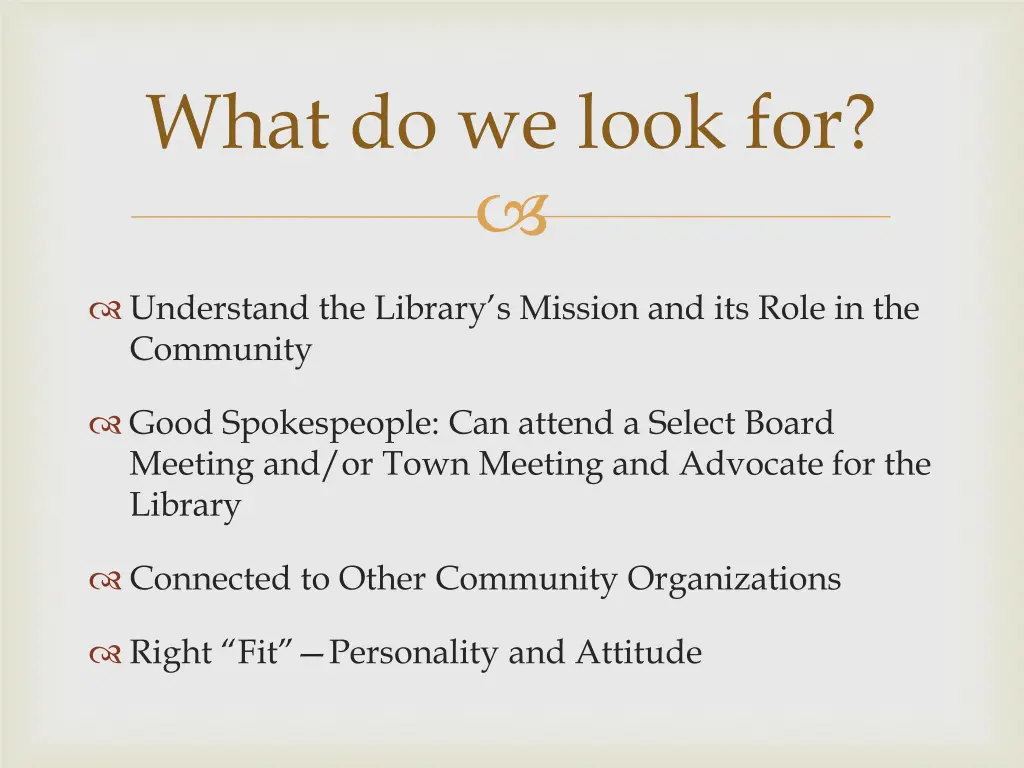 What do we look for?

Understand the Library's Mission and its Role in the Community

Good Spokespeople: Can attend a Select Board Meeting and/or Town Meeting and Advocate for the Library

Connected to Other Community Organizations

Right "Fit"—Personality and Attitude